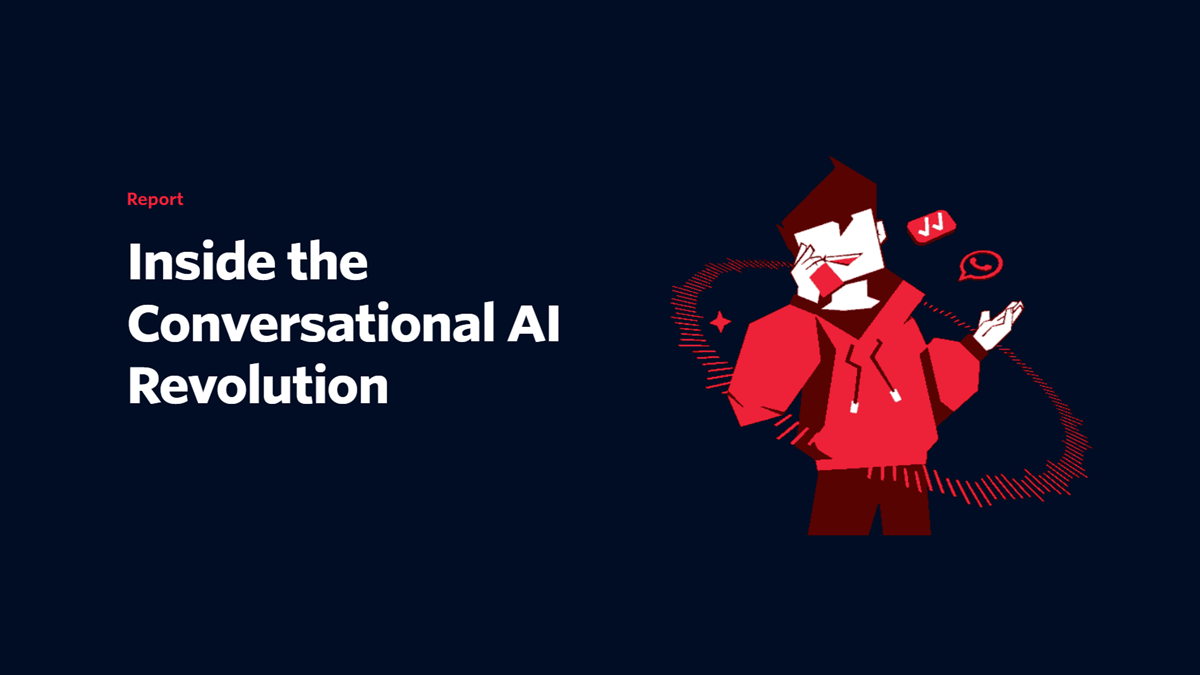 Report

Inside the Conversational AI Revolution